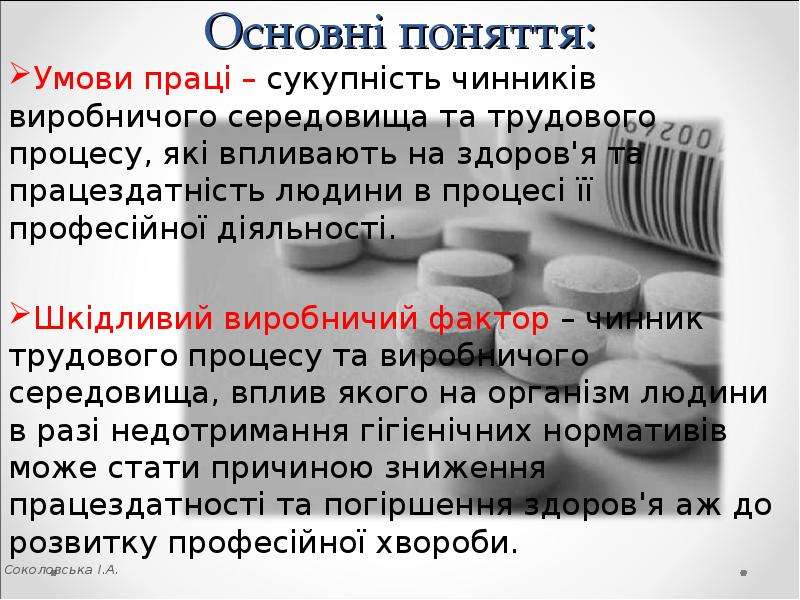 Основні поняття:

➢Умови праці – сукупність чинників виробничого середовища та трудового процесу, які впливають на здоров'я та працездатність людини в процесі її професійної діяльності.

➢Шкідливий виробничий фактор – чинник трудового процесу та виробничого середовища, вплив якого на організм людини в разі недотримання гігієнічних нормативів може стати причиною зниження працездатності та погіршення здоров'я аж до розвитку професійної хвороби.

Соколовська І.А.